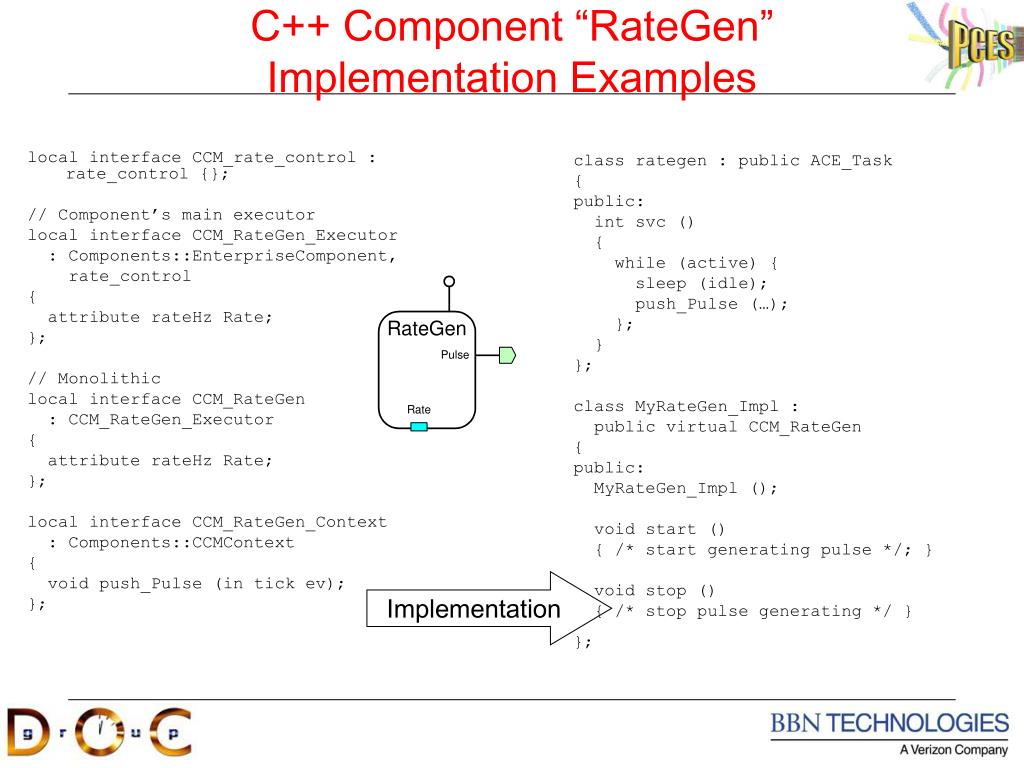 C++ Component “RateGen” Implementation Examples

PCES

local interface CCM_rate_control :
    rate_control {};

// Component’s main executor
local interface CCM_RateGen_Executor
  : Components::EnterpriseComponent,
    rate_control
{
  attribute rateHz Rate;
};

// Monolithic
local interface CCM_RateGen
  : CCM_RateGen_Executor
{
  attribute rateHz Rate;
};

local interface CCM_RateGen_Context
  : Components::CCMContext
{
  void push_Pulse (in tick ev);
};

RateGen

Pulse

Rate

Implementation

class rategen : public ACE_Task
{
public:
  int svc ()
  {
    while (active) {
      sleep (idle);
      push_Pulse (…);
    };
  }
};

class MyRateGen_Impl :
  public virtual CCM_RateGen
{
public:
  MyRateGen_Impl ();

  void start ()
  { /* start generating pulse */; }

  void stop ()
  { /* stop pulse generating */ }

};

D r O u C
g p

BBN TECHNOLOGIES
A Verizon Company